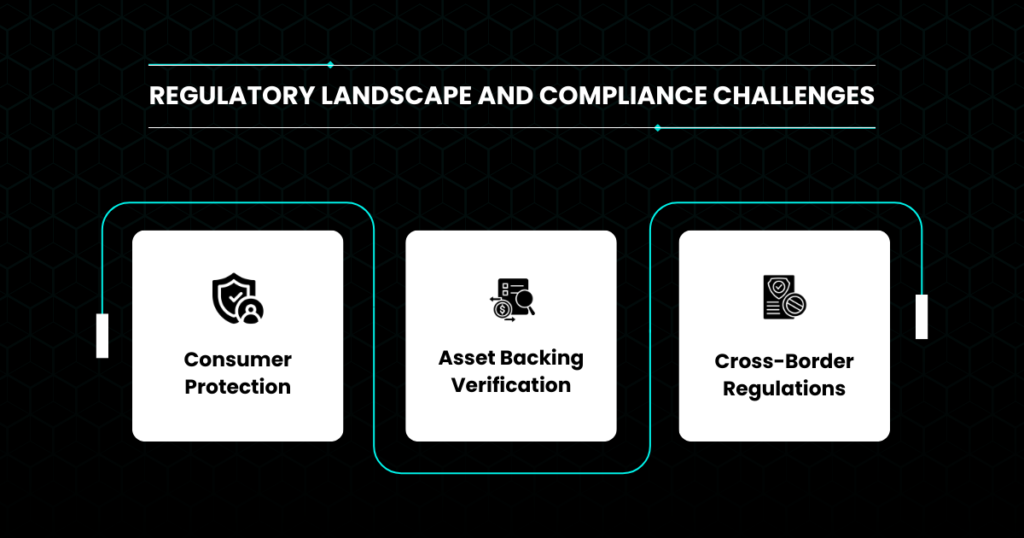 REGULATORY LANDSCAPE AND COMPLIANCE CHALLENGES

Consumer Protection

Asset Backing Verification

Cross-Border Regulations